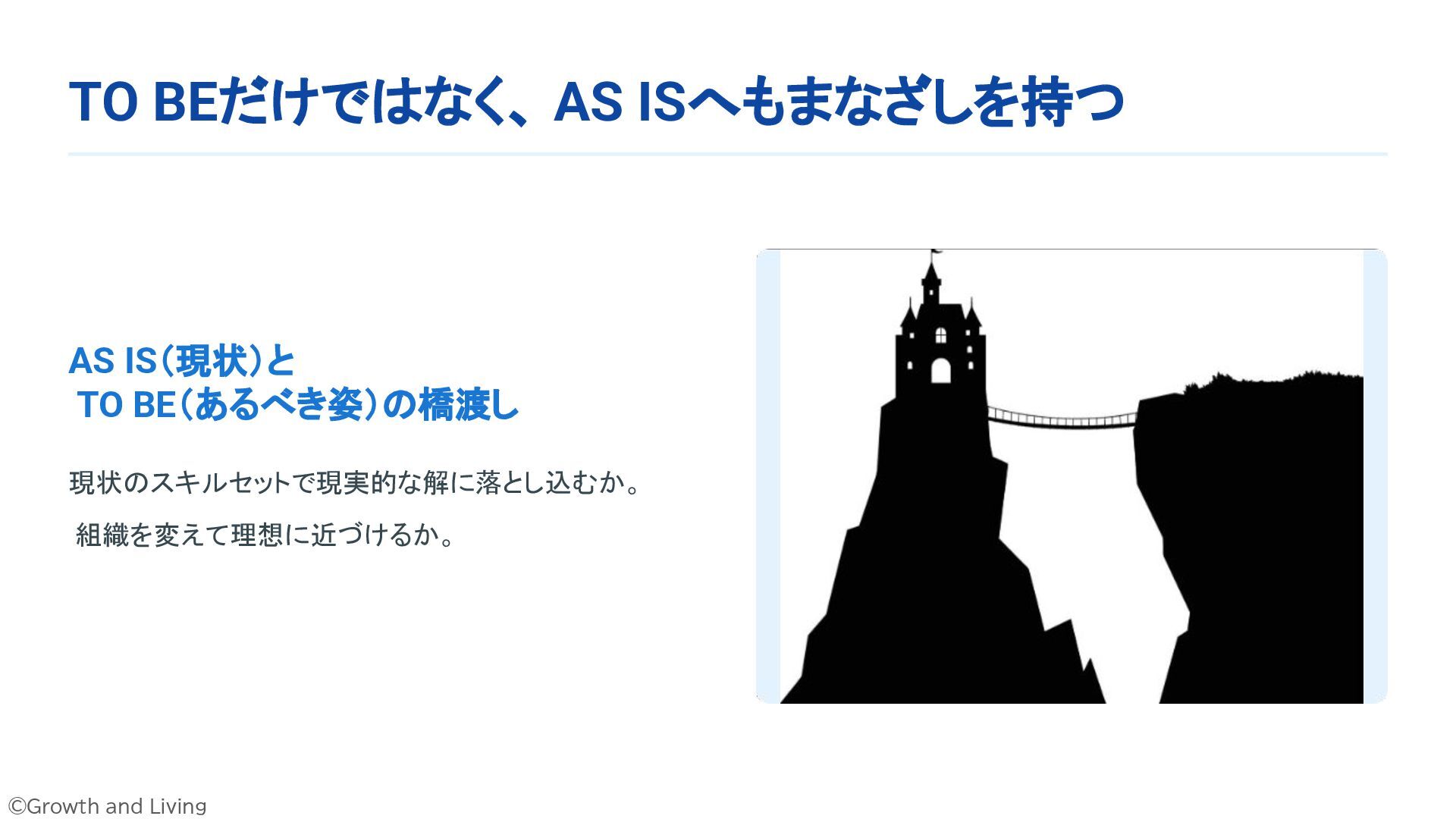 TO BEだけではなく、AS ISへもまなざしを持つ

AS IS（現状）と
TO BE（あるべき姿）の橋渡し

現状のスキルセットで現実的な解に落とし込むか。

組織を変えて理想に近づけるか。

©Growth and Living